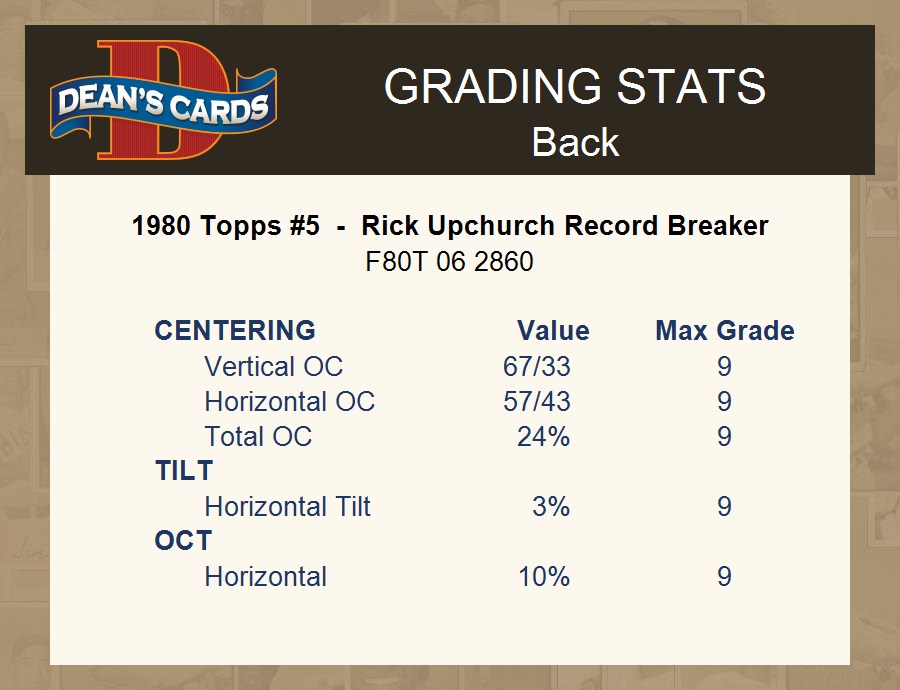 DEAN'S CARDS

GRADING STATS
Back

1980 Topps #5 - Rick Upchurch Record Breaker
F80T 06 2860

| CENTERING | Value | Max Grade |
|---|---|---|
| Vertical OC | 67/33 | 9 |
| Horizontal OC | 57/43 | 9 |
| Total OC | 24% | 9 |
| TILT | | |
| Horizontal Tilt | 3% | 9 |
| OCT | | |
| Horizontal | 10% | 9 |